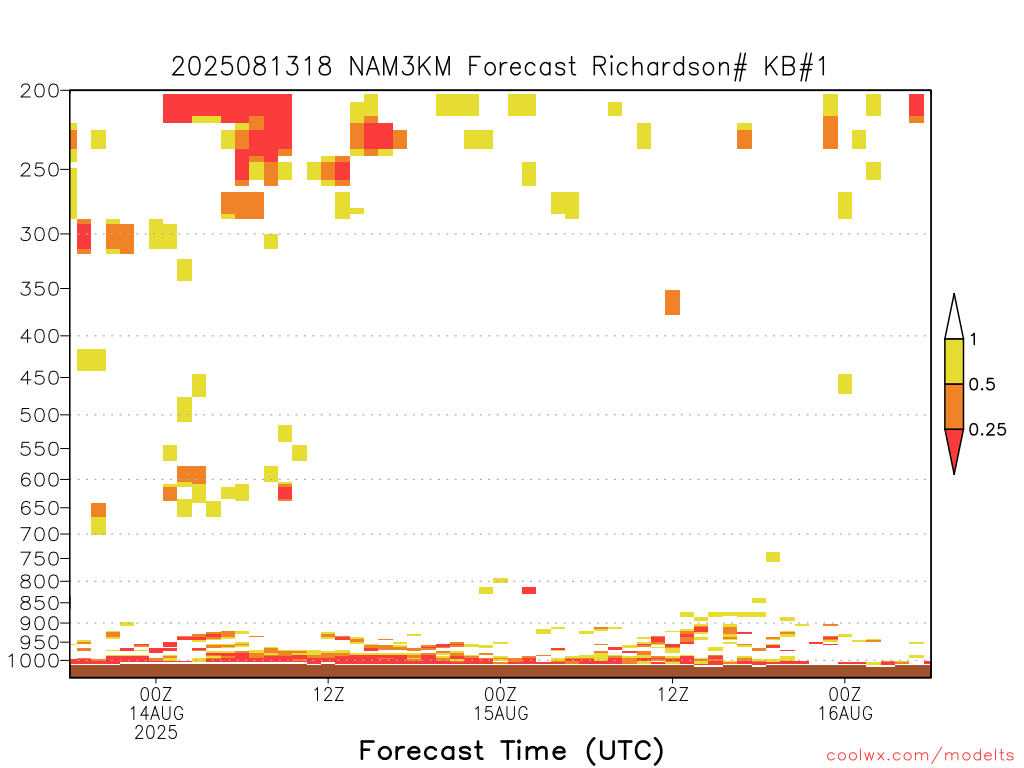 2025081318 NAM3KM Forecast Richardson# KB#1

200
250
300
350
400
450
500
550
600
650
700
750
800
850
900
950
1000

1
0.5
0.25

00Z
14AUG
2025
12Z
00Z
15AUG
12Z
00Z
16AUG

Forecast Time (UTC)

coolwx.com/modelts